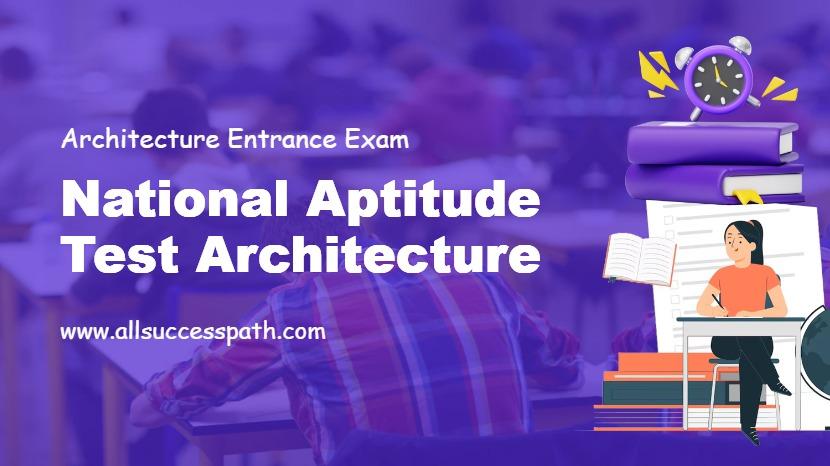 Architecture Entrance Exam

National Aptitude Test Architecture

www.allsuccesspath.com